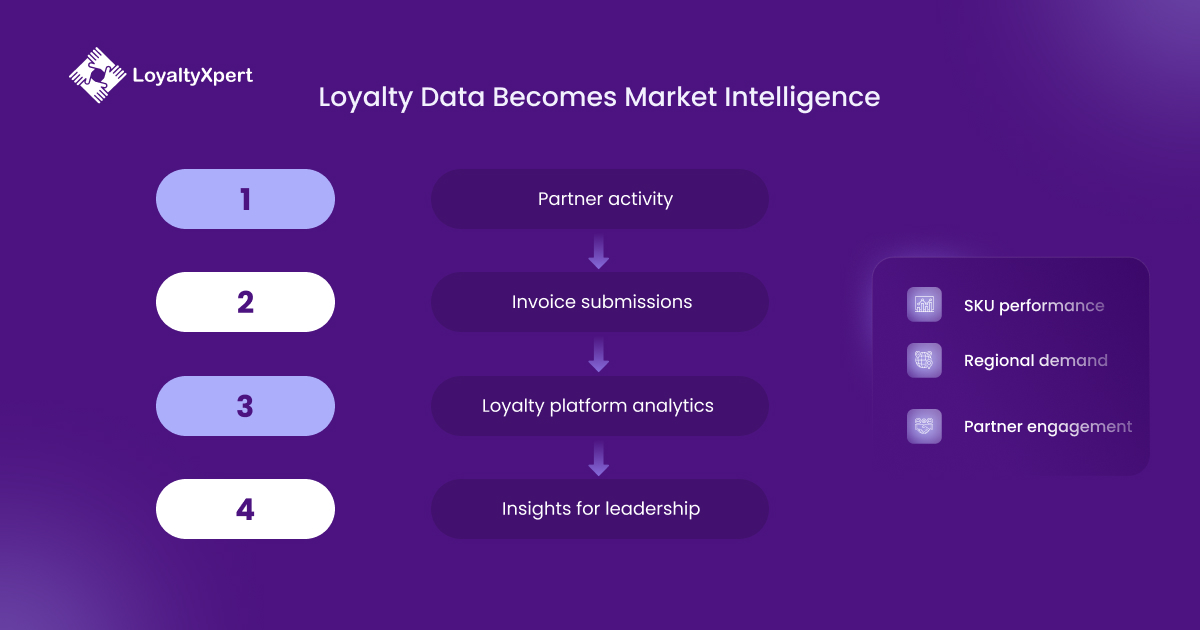 LoyaltyXpert

Loyalty Data Becomes Market Intelligence

1

Partner activity

2

Invoice submissions

3

Loyalty platform analytics

4

Insights for leadership

SKU performance

Regional demand

Partner engagement